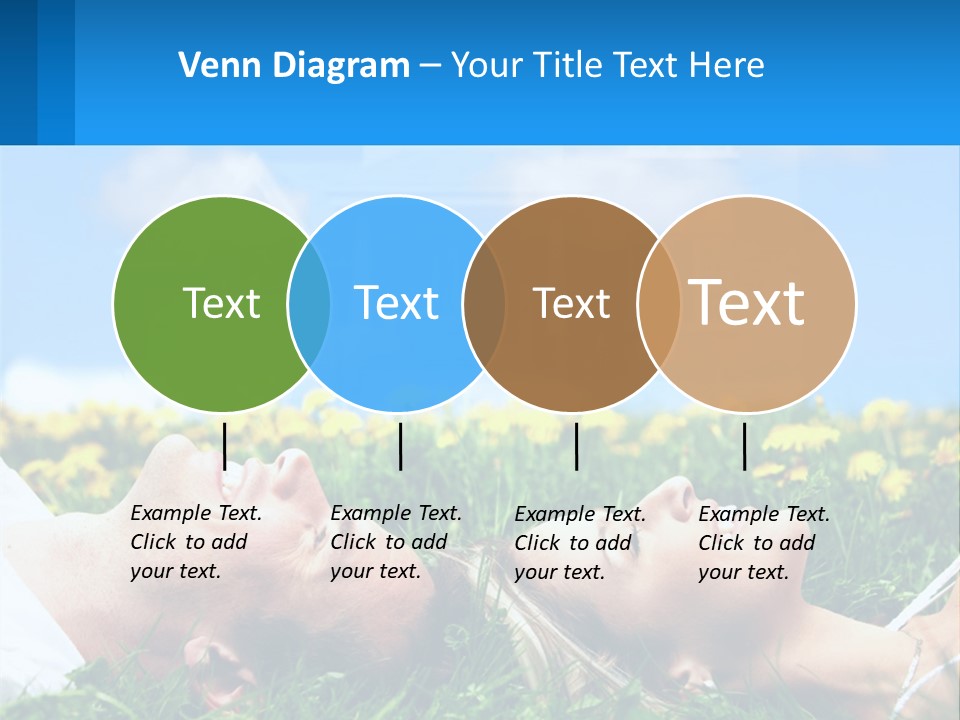 Venn Diagram – Your Title Text Here

Text

Text

Text

Text

Example Text. Click to add your text.

Example Text. Click to add your text.

Example Text. Click to add your text.

Example Text. Click to add your text.